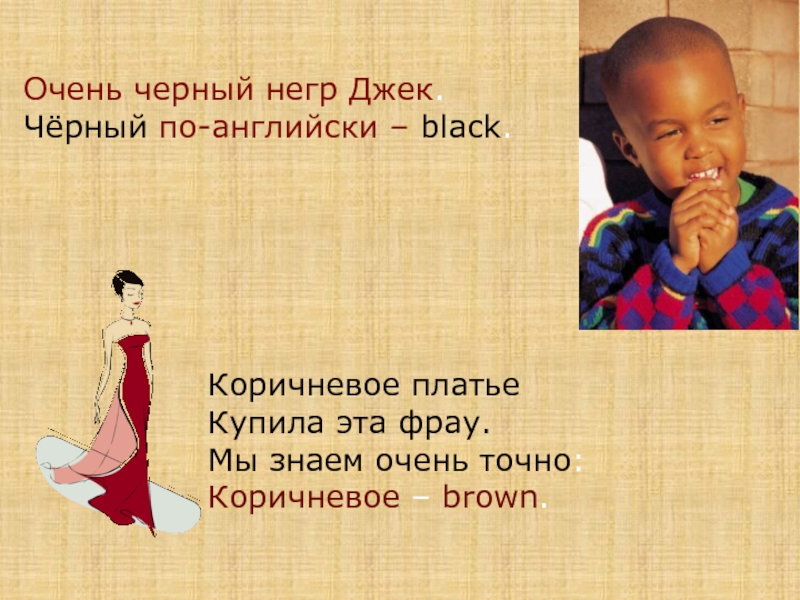 Очень черный негр Джек.
Чёрный по-английски – black.

Коричневое платье
Купила эта фрау.
Мы знаем очень точно:
Коричневое – brown.